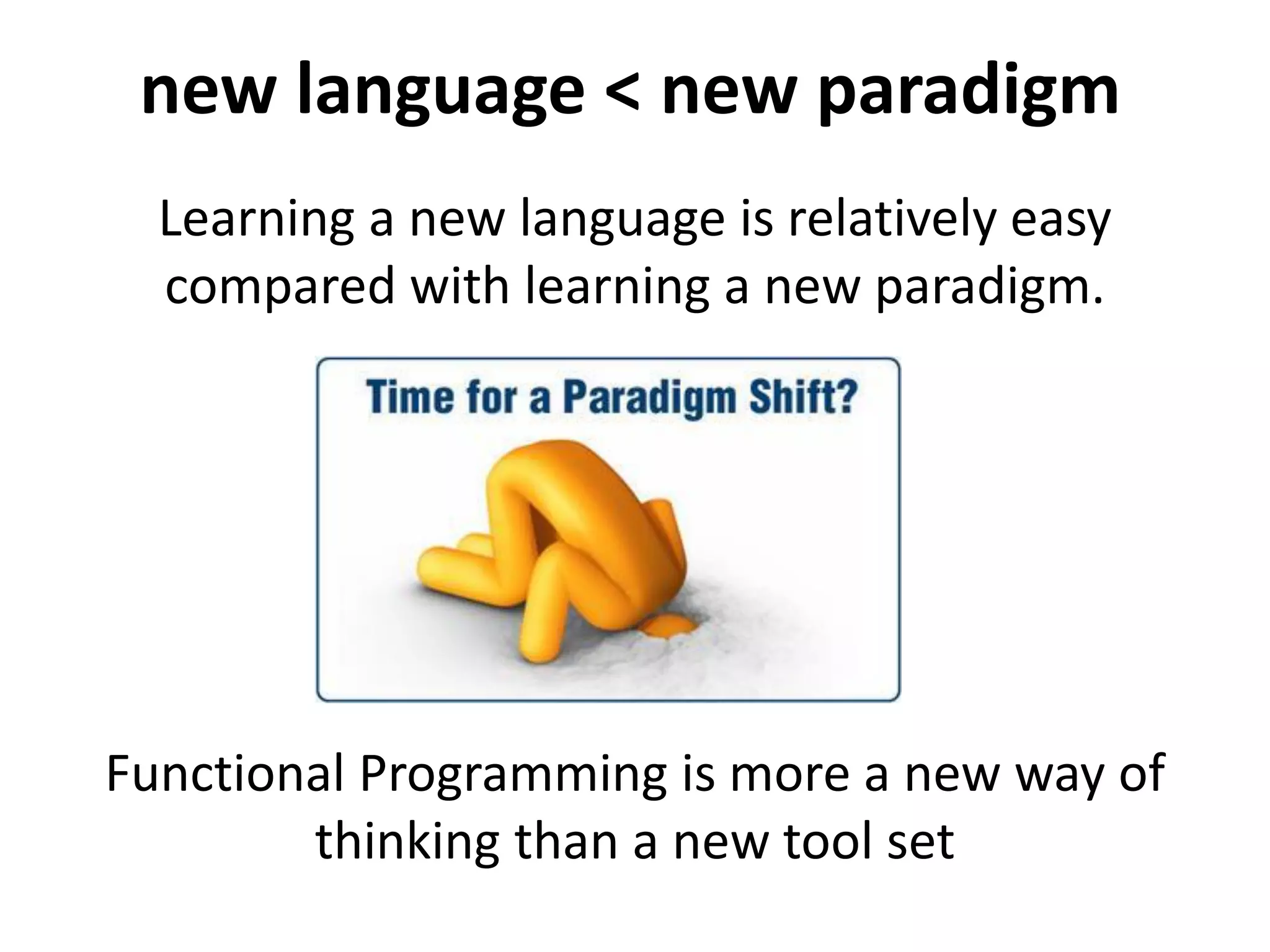 new language < new paradigm

Learning a new language is relatively easy compared with learning a new paradigm.

Time for a Paradigm Shift?

Functional Programming is more a new way of thinking than a new tool set